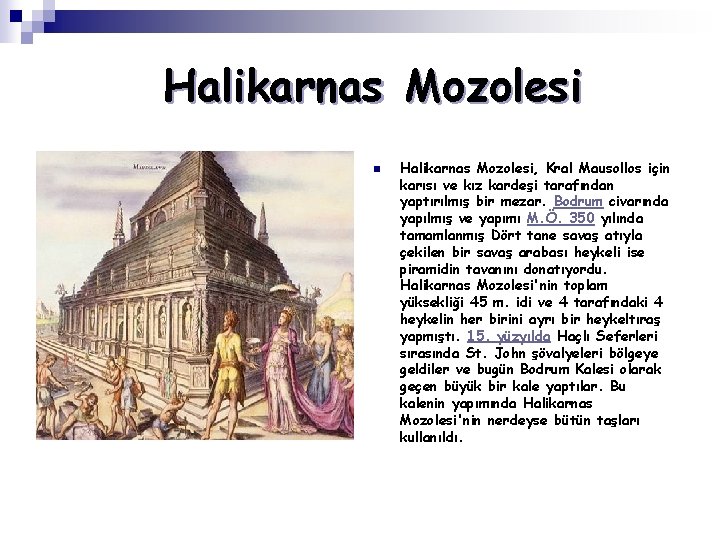 Halikarnas Mozolesi

MAVSOLAEVM

Halikarnas Mozolesi, Kral Mausollos için karısı ve kız kardeşi tarafından yaptırılmış bir mezar. Bodrum civarında yapılmış ve yapımı M.Ö. 350 yılında tamamlanmış Dört tane savaş atıyla çekilen bir savaş arabası heykeli ise piramidin tavanını donatıyordu. Halikarnas Mozolesi'nin toplam yüksekliği 45 m. idi ve 4 tarafındaki 4 heykelin her birini ayrı bir heykeltıraş yapmıştı. 15. yüzyılda Haçlı Seferleri sırasında St. John şövalyeleri bölgeye geldiler ve bugün Bodrum Kalesi olarak geçen büyük bir kale yaptılar. Bu kalenin yapımında Halikarnas Mozolesi'nin nerdeyse bütün taşları kullanıldı.